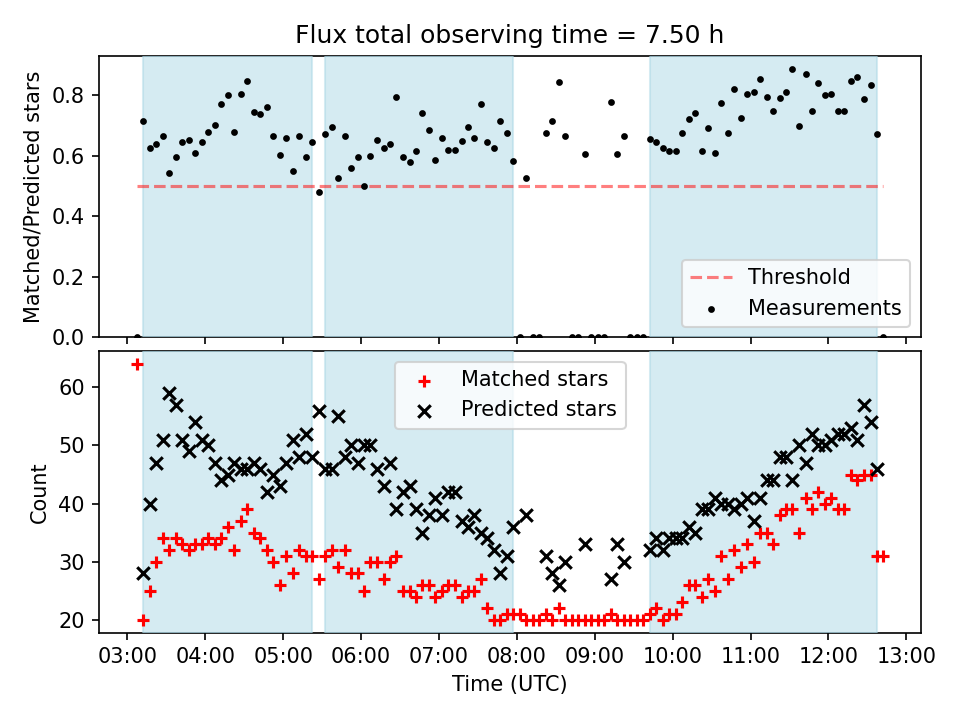 Flux total observing time = 7.50 h

Matched/Predicted stars

0.8
0.6
0.4
0.2
0.0

Threshold
Measurements

Count

60
50
40
30
20

Matched stars
Predicted stars

03:00 04:00 05:00 06:00 07:00 08:00 09:00 10:00 11:00 12:00 13:00

Time (UTC)